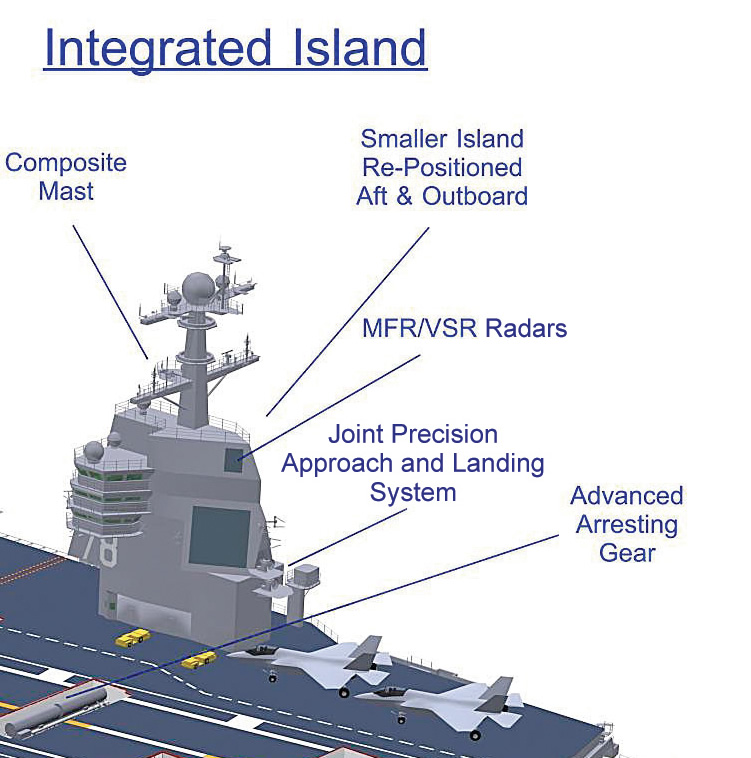 Integrated Island

Composite Mast

Smaller Island Re-Positioned Aft & Outboard

MFR/VSR Radars

Joint Precision Approach and Landing System

Advanced Arresting Gear

78